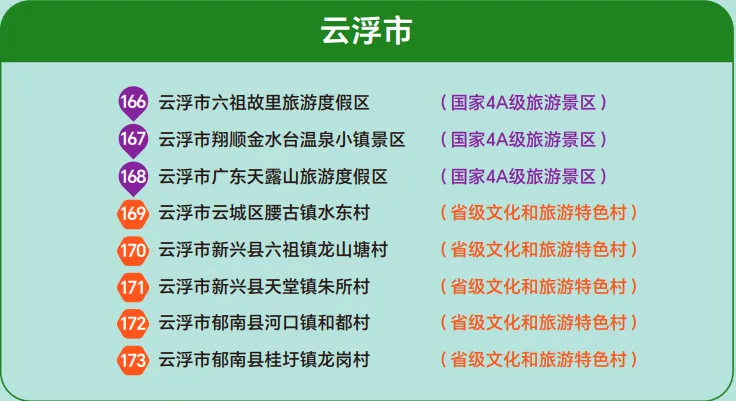 云浮市

166 云浮市六祖故里旅游度假区 （国家4A级旅游景区）
167 云浮市翔顺金水台温泉小镇景区 （国家4A级旅游景区）
168 云浮市广东天露山旅游度假区 （国家4A级旅游景区）
169 云浮市云城区腰古镇水东村 （省级文化和旅游特色村）
170 云浮市新兴县六祖镇龙山塘村 （省级文化和旅游特色村）
171 云浮市新兴县天堂镇朱所村 （省级文化和旅游特色村）
172 云浮市郁南县河口镇和都村 （省级文化和旅游特色村）
173 云浮市郁南县桂圩镇龙岗村 （省级文化和旅游特色村）